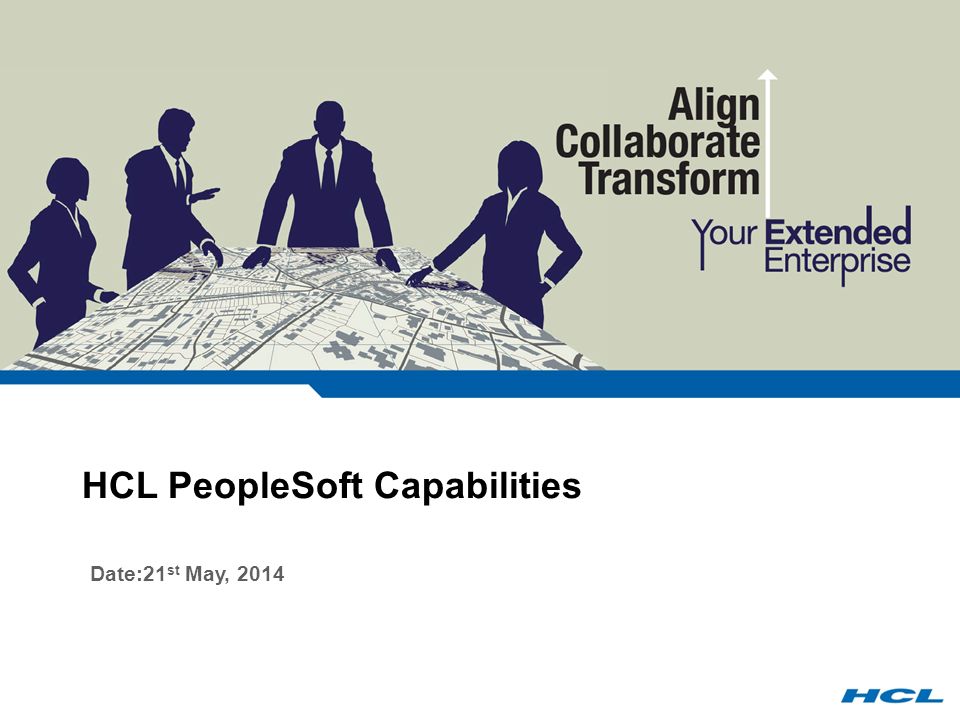 Align
Collaborate
Transform

Your Extended Enterprise

HCL PeopleSoft Capabilities

Date:21$^{st}$ May, 2014

HCL